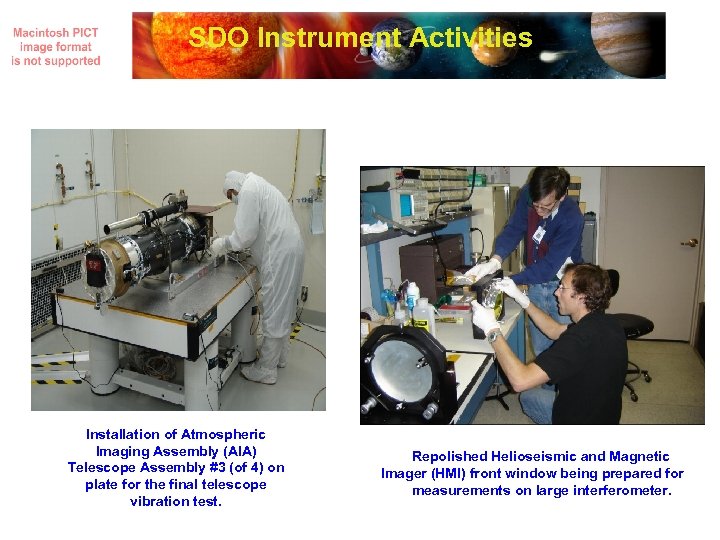 Macintosh PICT image format is not supported

SDO Instrument Activities

Installation of Atmospheric Imaging Assembly (AIA) Telescope Assembly #3 (of 4) on plate for the final telescope vibration test.

Repolished Helioseismic and Magnetic Imager (HMI) front window being prepared for measurements on large interferometer.